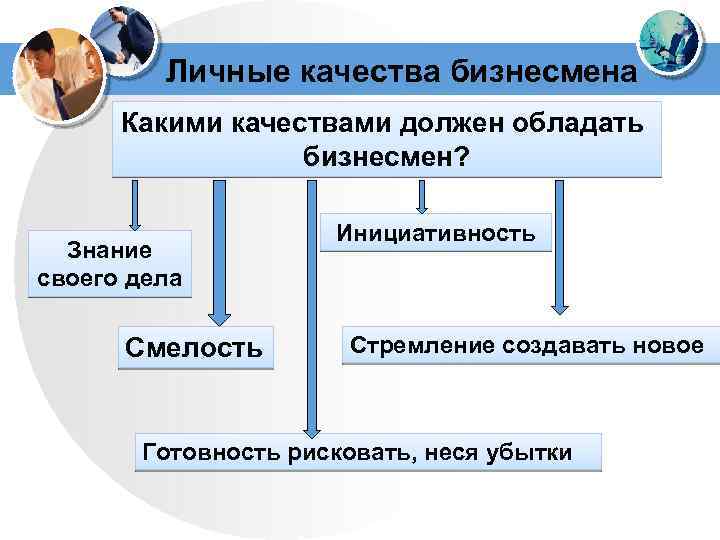 Личные качества бизнесмена

Какими качествами должен обладать бизнесмен?

Знание своего дела

Инициативность

Смелость

Стремление создавать новое

Готовность рисковать, неся убытки